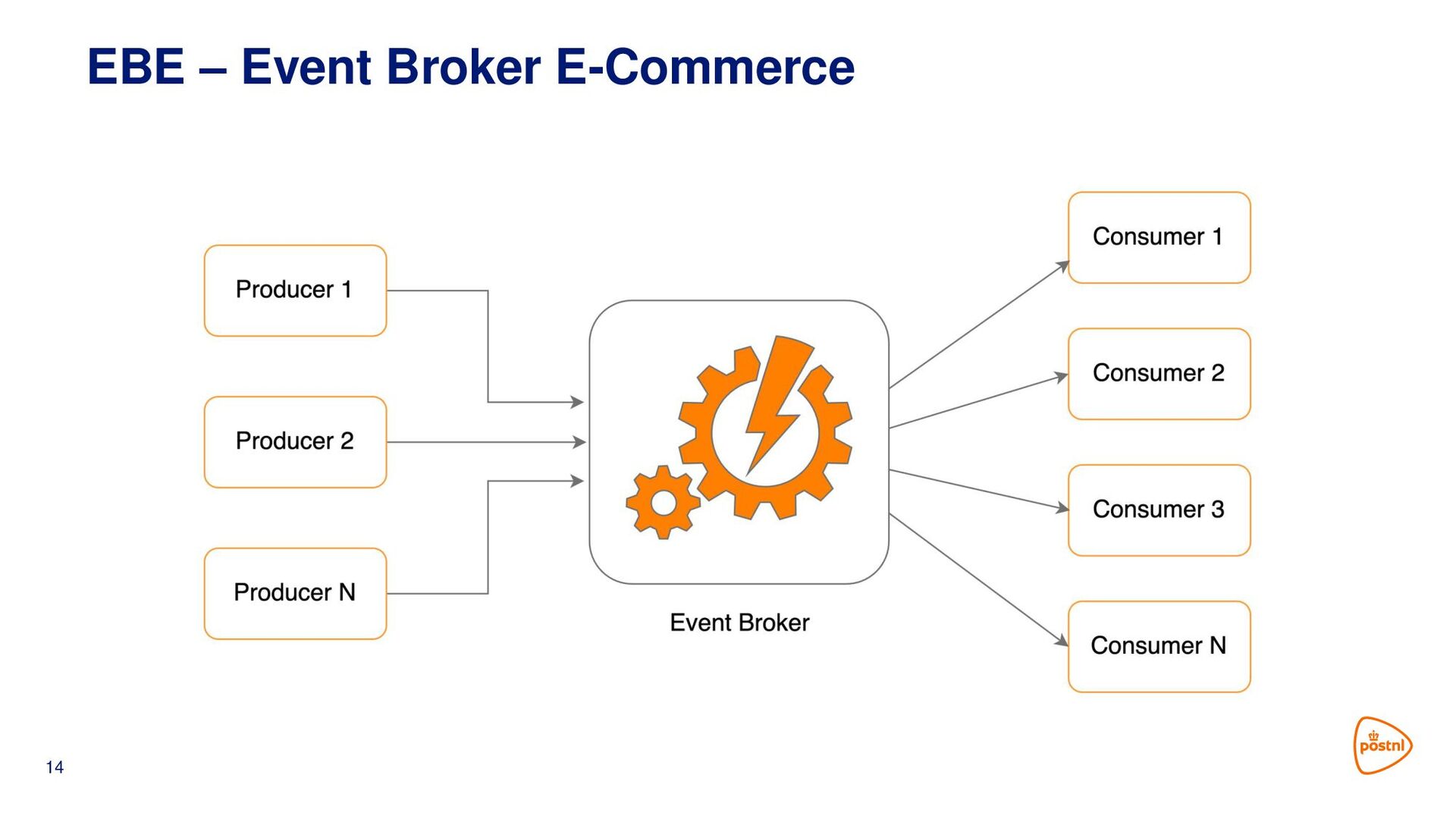 EBE – Event Broker E-Commerce

Producer 1

Producer 2

Producer N

Event Broker

Consumer 1

Consumer 2

Consumer 3

Consumer N

14

postnl